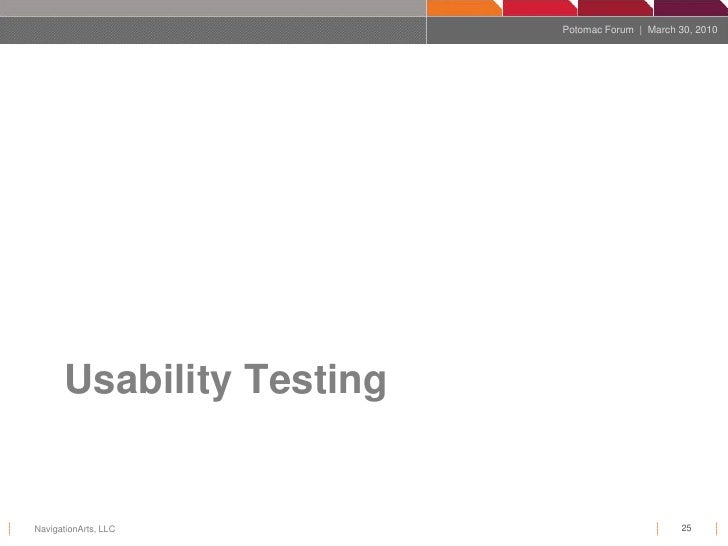 Potomac Forum | March 30, 2010

Usability Testing

NavigationArts, LLC

25